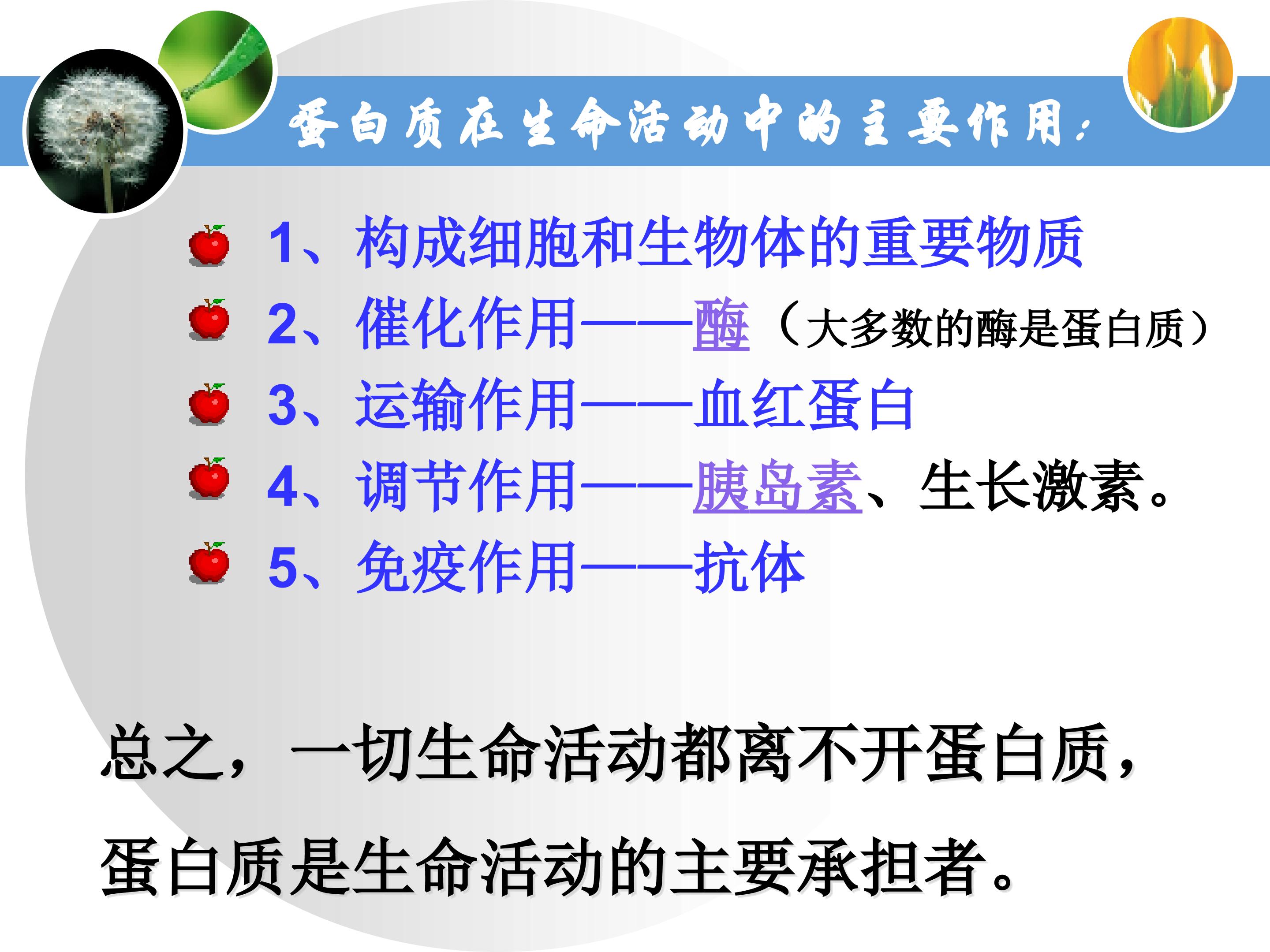 蛋白质在生命活动中的主要作用：

1、构成细胞和生物体的重要物质

2、催化作用——酶（大多数的酶是蛋白质）

3、运输作用——血红蛋白

4、调节作用——胰岛素、生长激素。

5、免疫作用——抗体

总之，一切生命活动都离不开蛋白质，蛋白质是生命活动的主要承担者。